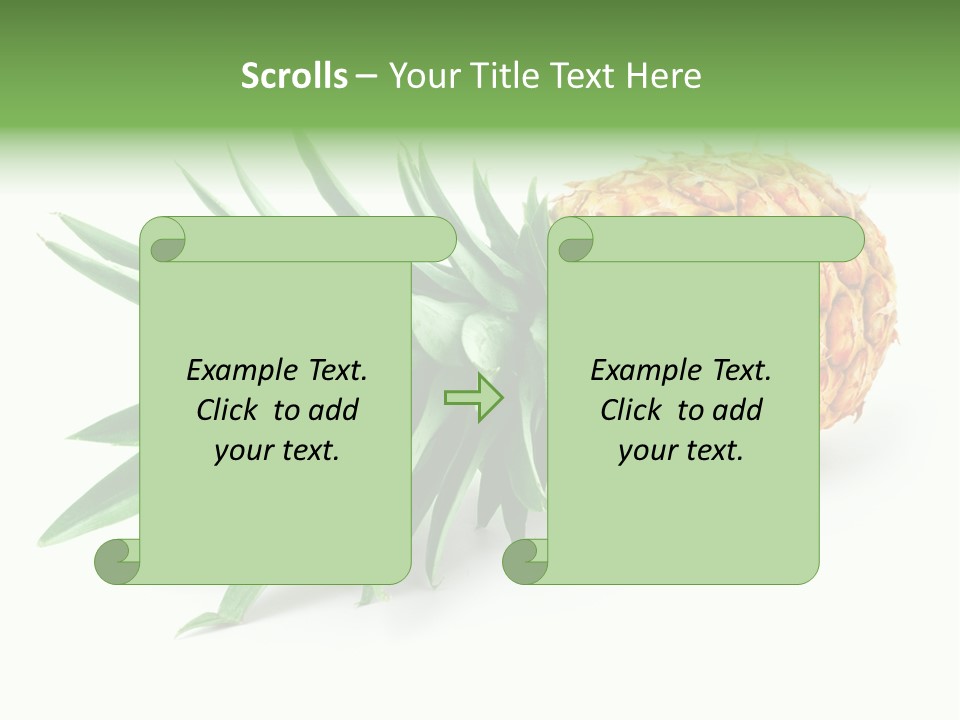 Scrolls – Your Title Text Here

Example Text. Click to add your text.

Example Text. Click to add your text.